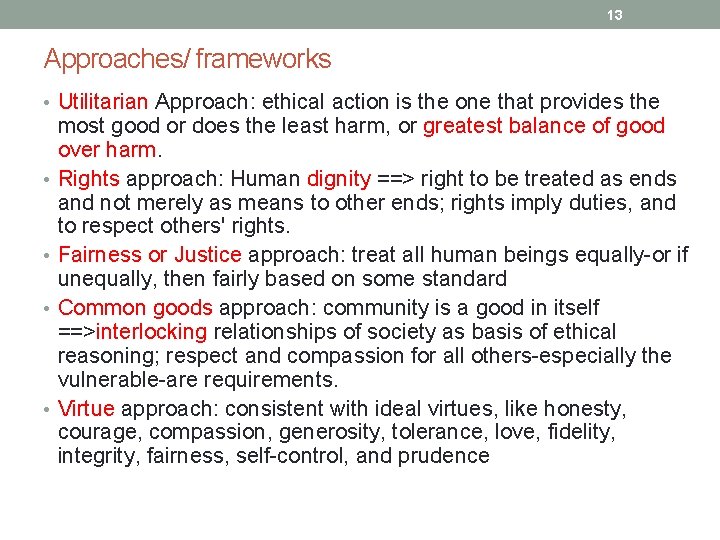 13

Approaches/ frameworks

• Utilitarian Approach: ethical action is the one that provides the most good or does the least harm, or greatest balance of good over harm.
• Rights approach: Human dignity ==> right to be treated as ends and not merely as means to other ends; rights imply duties, and to respect others' rights.
• Fairness or Justice approach: treat all human beings equally-or if unequally, then fairly based on some standard
• Common goods approach: community is a good in itself ==>interlocking relationships of society as basis of ethical reasoning; respect and compassion for all others-especially the vulnerable-are requirements.
• Virtue approach: consistent with ideal virtues, like honesty, courage, compassion, generosity, tolerance, love, fidelity, integrity, fairness, self-control, and prudence